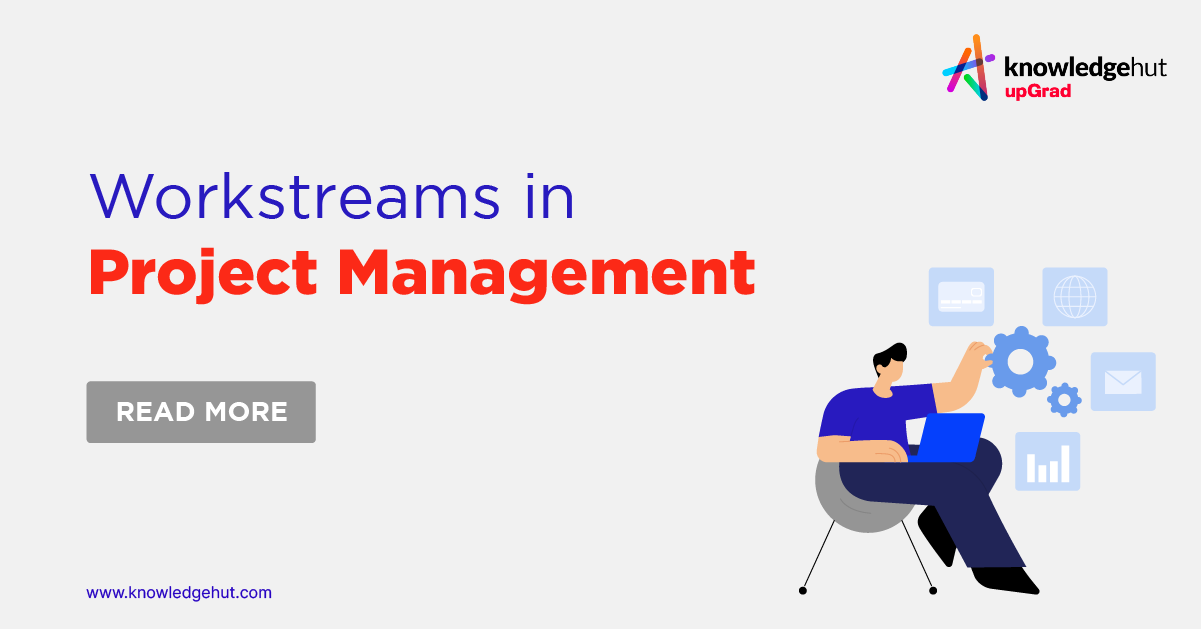 knowledgehut
upGrad

Workstreams in
Project Management

READ MORE

www.knowledgehut.com